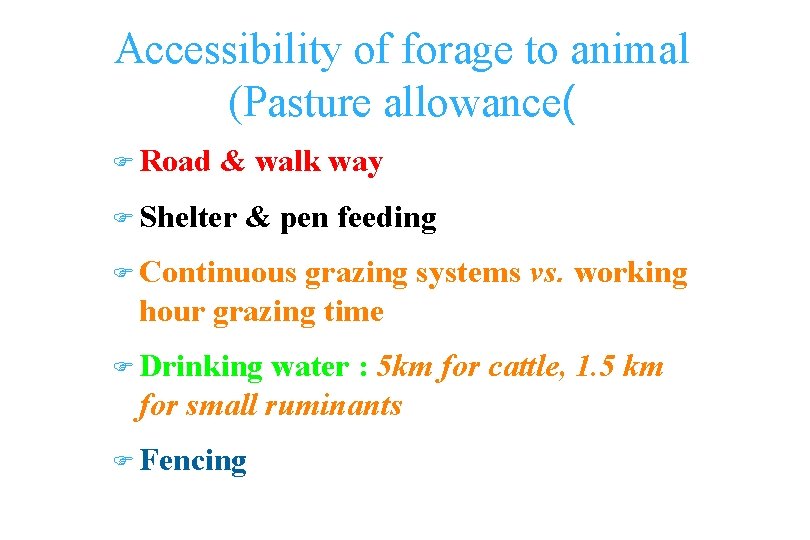 Accessibility of forage to animal (Pasture allowance(

☞ Road & walk way

☞ Shelter & pen feeding

☞ Continuous grazing systems vs. working hour grazing time

☞ Drinking water : 5km for cattle, 1.5 km for small ruminants

☞ Fencing